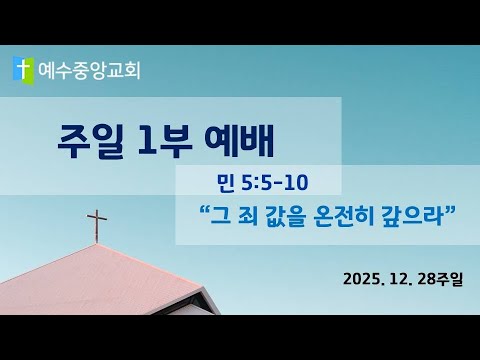 예수중앙교회

주일 1부 예배

민 5:5-10

“그 죄 값을 온전히 갚으라”

2025. 12. 28주일